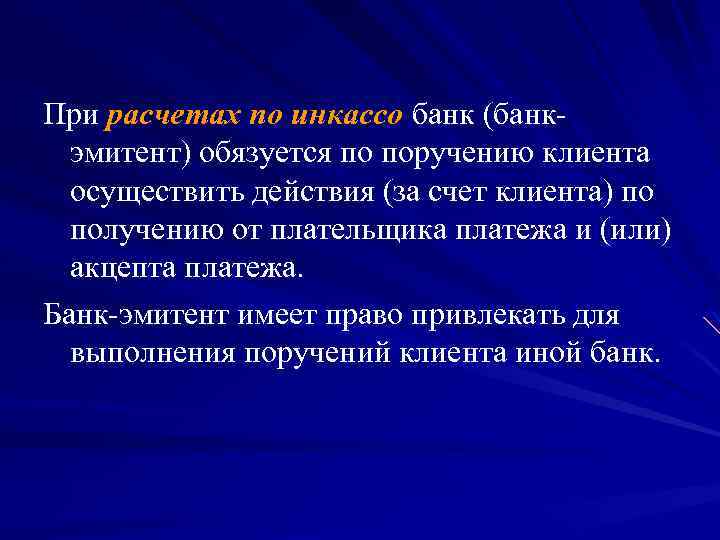 При расчетах по инкассо банк (банк-эмитент) обязуется по поручению клиента осуществить действия (за счет клиента) по получению от плательщика платежа и (или) акцепта платежа.

Банк-эмитент имеет право привлекать для выполнения поручений клиента иной банк.